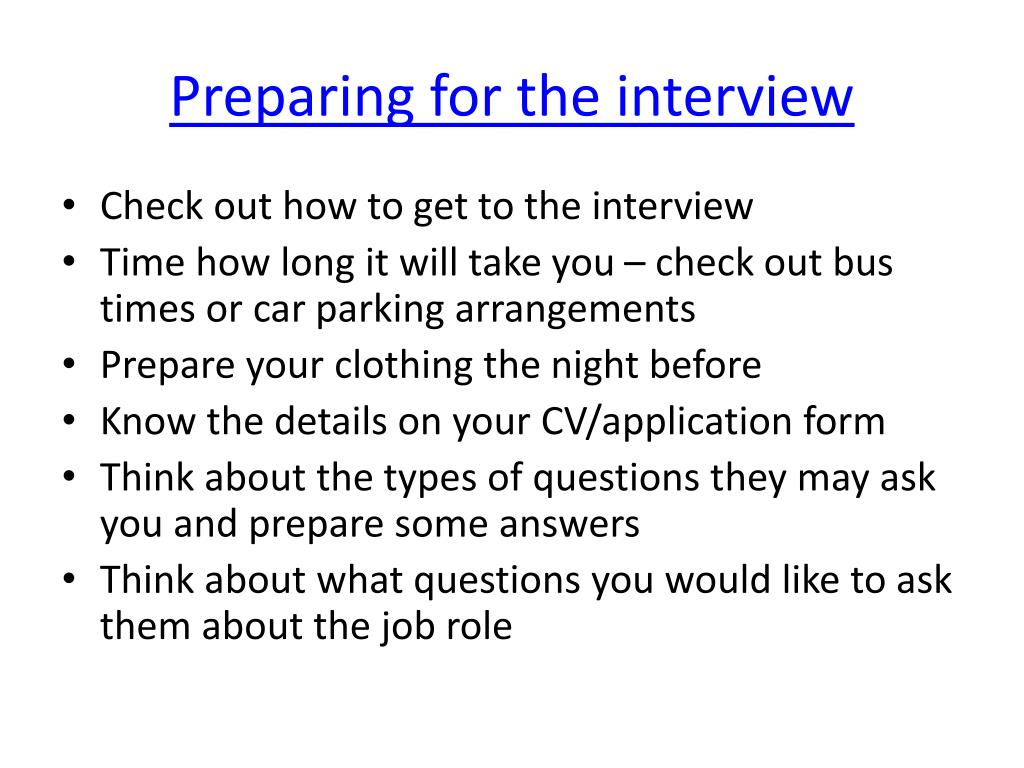 Preparing for the interview

• Check out how to get to the interview
• Time how long it will take you – check out bus times or car parking arrangements
• Prepare your clothing the night before
• Know the details on your CV/application form
• Think about the types of questions they may ask you and prepare some answers
• Think about what questions you would like to ask them about the job role